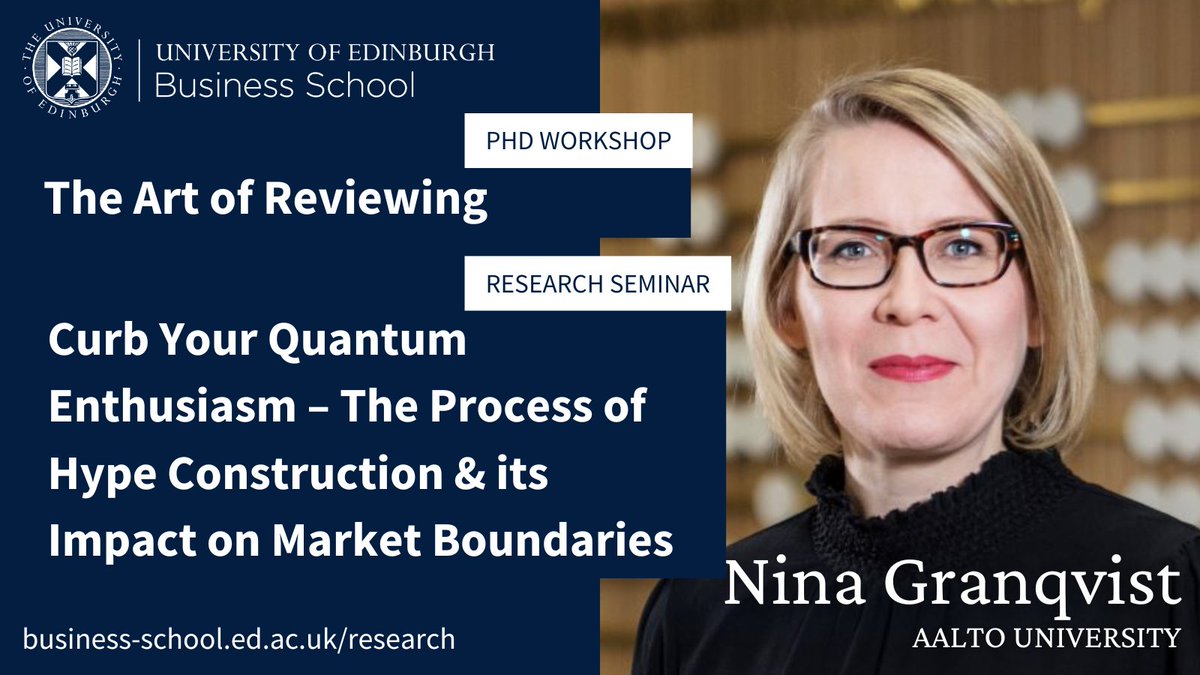 THE UNIVERSITY OF EDINBURGH

UNIVERSITY OF EDINBURGH
Business School

PHD WORKSHOP

The Art of Reviewing

RESEARCH SEMINAR

Curb Your Quantum Enthusiasm – The Process of Hype Construction & its Impact on Market Boundaries

business-school.ed.ac.uk/research

Nina Granqvist
AALTO UNIVERSITY